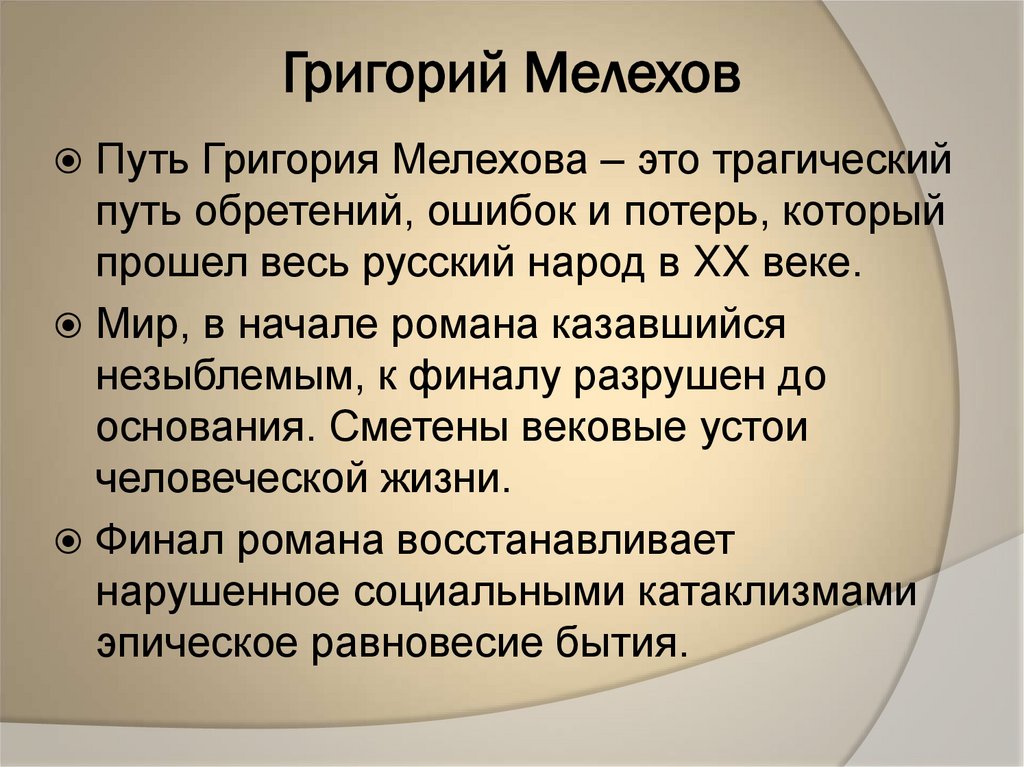 Григорий Мелехов

Путь Григория Мелехова – это трагический путь обретений, ошибок и потерь, который прошел весь русский народ в XX веке.

Мир, в начале романа казавшийся незыблемым, к финалу разрушен до основания. Сметены вековые устои человеческой жизни.

Финал романа восстанавливает нарушенное социальными катаклизмами эпическое равновесие бытия.